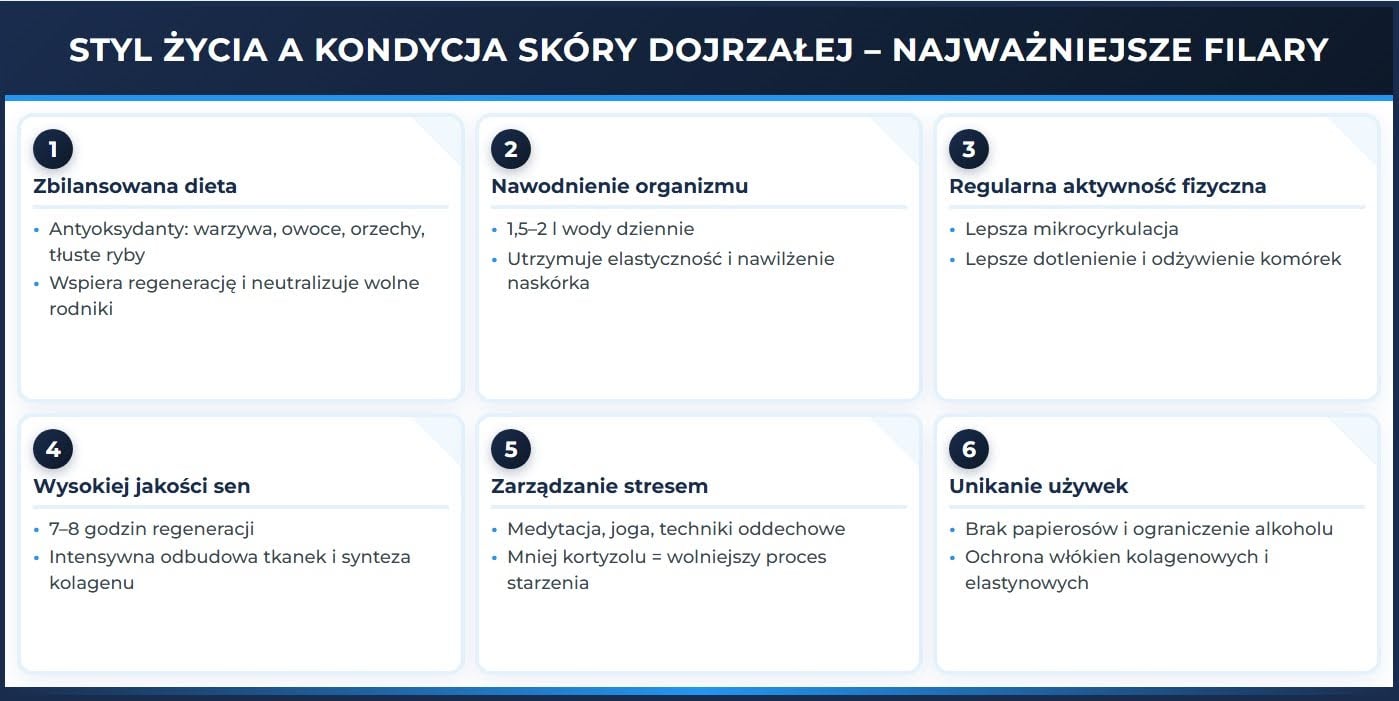 STYL ŻYCIA A KONDYCJA SKÓRY DOJRZAŁEJ – NAJWAŻNIEJSZE FILARY

1
Zbilansowana dieta
• Antyoksydanty: warzywa, owoce, orzechy, tłuste ryby
• Wspiera regenerację i neutralizuje wolne rodniki

2
Nawodnienie organizmu
• 1,5–2 l wody dziennie
• Utrzymuje elastyczność i nawilżenie naskórka

3
Regularna aktywność fizyczna
• Lepsza mikrocyrkulacja
• Lepsze dotlenienie i odżywienie komórek

4
Wysokiej jakości sen
• 7–8 godzin regeneracji
• Intensywna odbudowa tkanek i synteza kolagenu

5
Zarządzanie stresem
• Medytacja, joga, techniki oddechowe
• Mniej kortyzolu = wolniejszy proces starzenia

6
Unikanie używek
• Brak papierosów i ograniczenie alkoholu
• Ochrona włókien kolagenowych i elastynowych